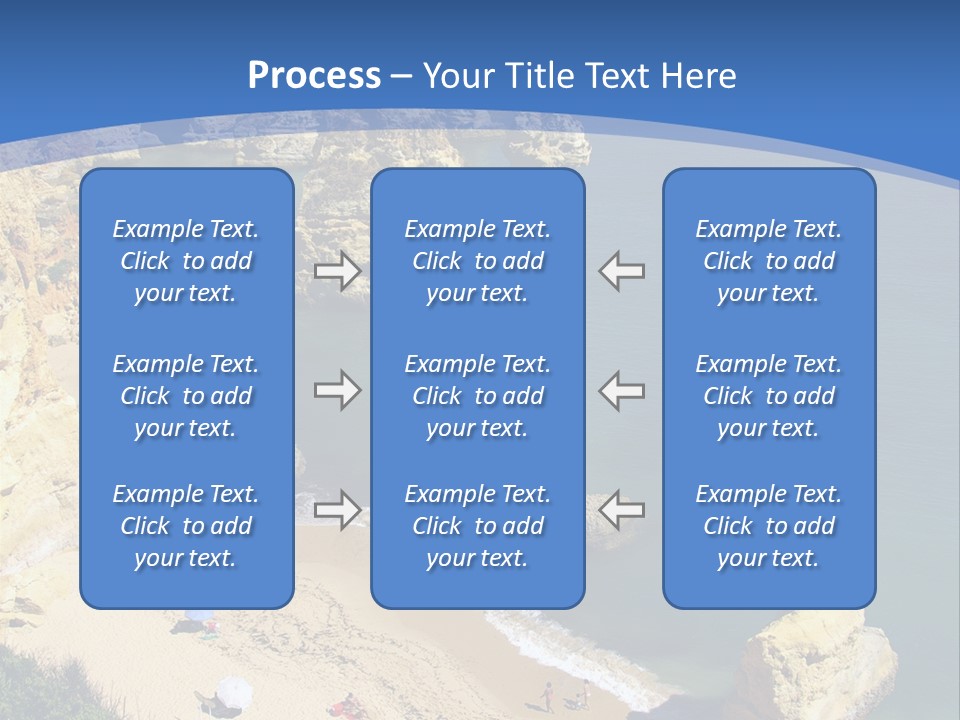 Process – Your Title Text Here

Example Text. Click to add your text.

Example Text. Click to add your text.

Example Text. Click to add your text.

Example Text. Click to add your text.

Example Text. Click to add your text.

Example Text. Click to add your text.

Example Text. Click to add your text.

Example Text. Click to add your text.

Example Text. Click to add your text.